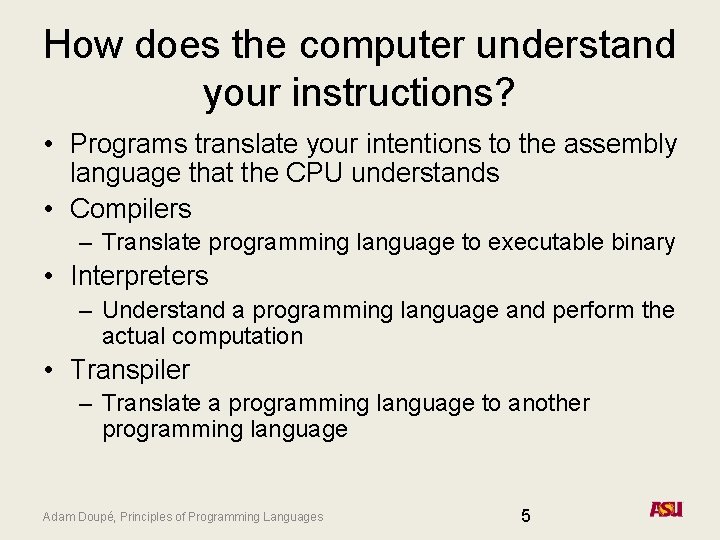 How does the computer understand your instructions?

• Programs translate your intentions to the assembly language that the CPU understands
• Compilers
– Translate programming language to executable binary
• Interpreters
– Understand a programming language and perform the actual computation
• Transpiler
– Translate a programming language to another programming language

Adam Doupé, Principles of Programming Languages

5

ASU